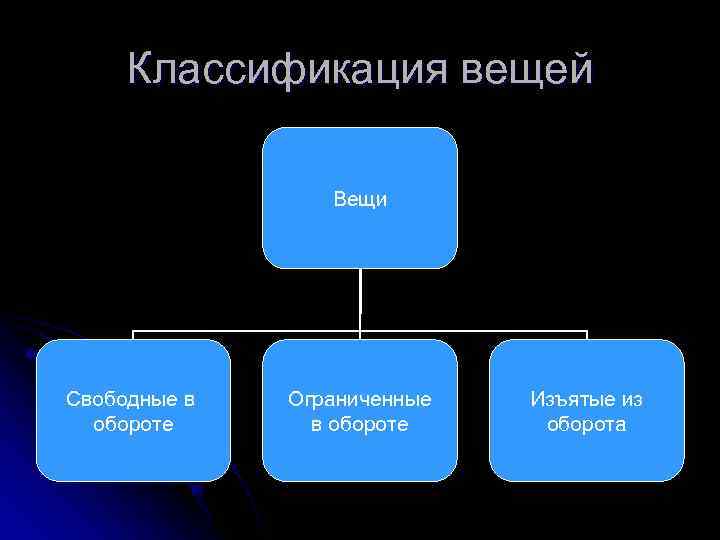 Классификация вещей

Вещи

Свободные в обороте

Ограниченные в обороте

Изъятые из оборота